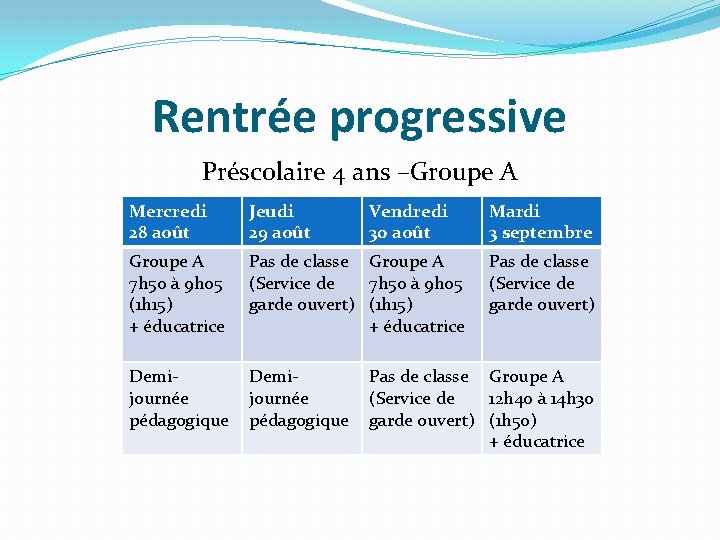 Rentrée progressive

Préscolaire 4 ans –Groupe A

| Mercredi 28 août | Jeudi 29 août | Vendredi 30 août | Mardi 3 septembre |
|---|---|---|---|
| Groupe A 7h50 à 9h05 (1h15) + éducatrice | Pas de classe (Service de garde ouvert) | Groupe A 7h50 à 9h05 (1h15) + éducatrice | Pas de classe (Service de garde ouvert) |
| Demi-journée pédagogique | Demi-journée pédagogique | Pas de classe (Service de garde ouvert) | Groupe A 12h40 à 14h30 (1h50) + éducatrice |